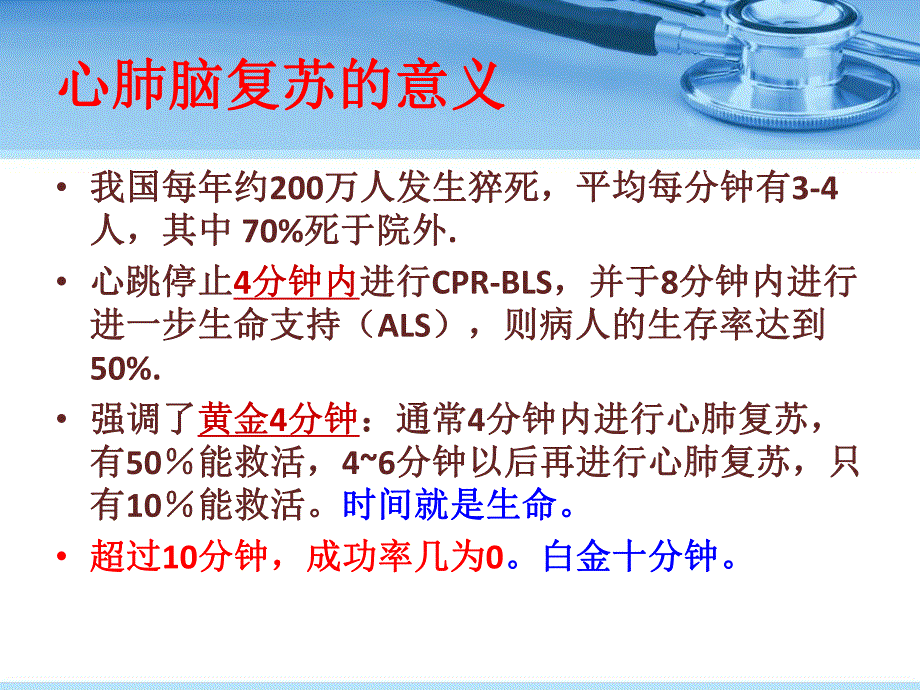 心肺脑复苏的意义

• 我国每年约200万人发生猝死，平均每分钟有3-4人，其中 70%死于院外.

• 心跳停止4分钟内进行CPR-BLS，并于8分钟内进行进一步生命支持（ALS），则病人的生存率达到50%.

• 强调了黄金4分钟：通常4分钟内进行心肺复苏，有50％能救活，4~6分钟以后再进行心肺复苏，只有10％能救活。时间就是生命。

• 超过10分钟，成功率几为0。白金十分钟。